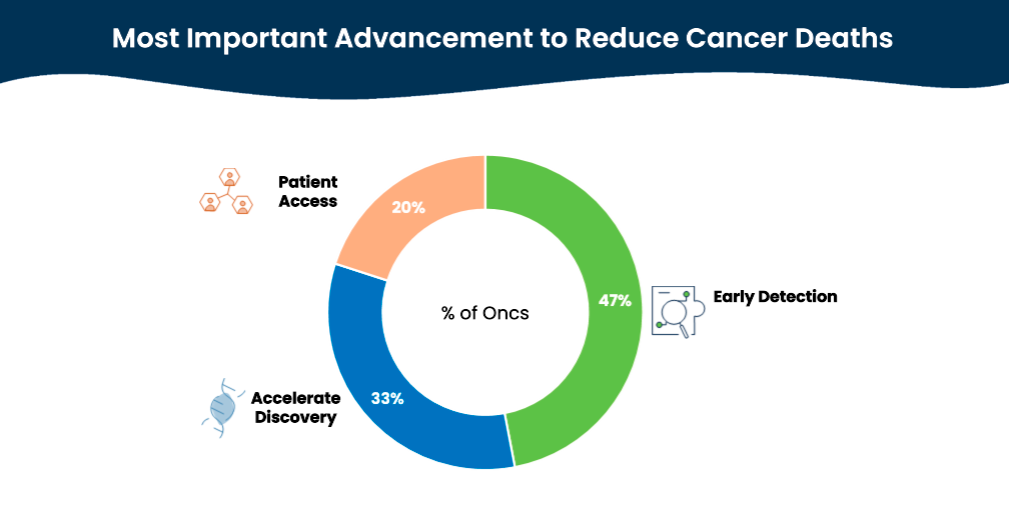 Most Important Advancement to Reduce Cancer Deaths

Patient Access

20%

% of Oncs

47%

Early Detection

Accelerate Discovery

33%